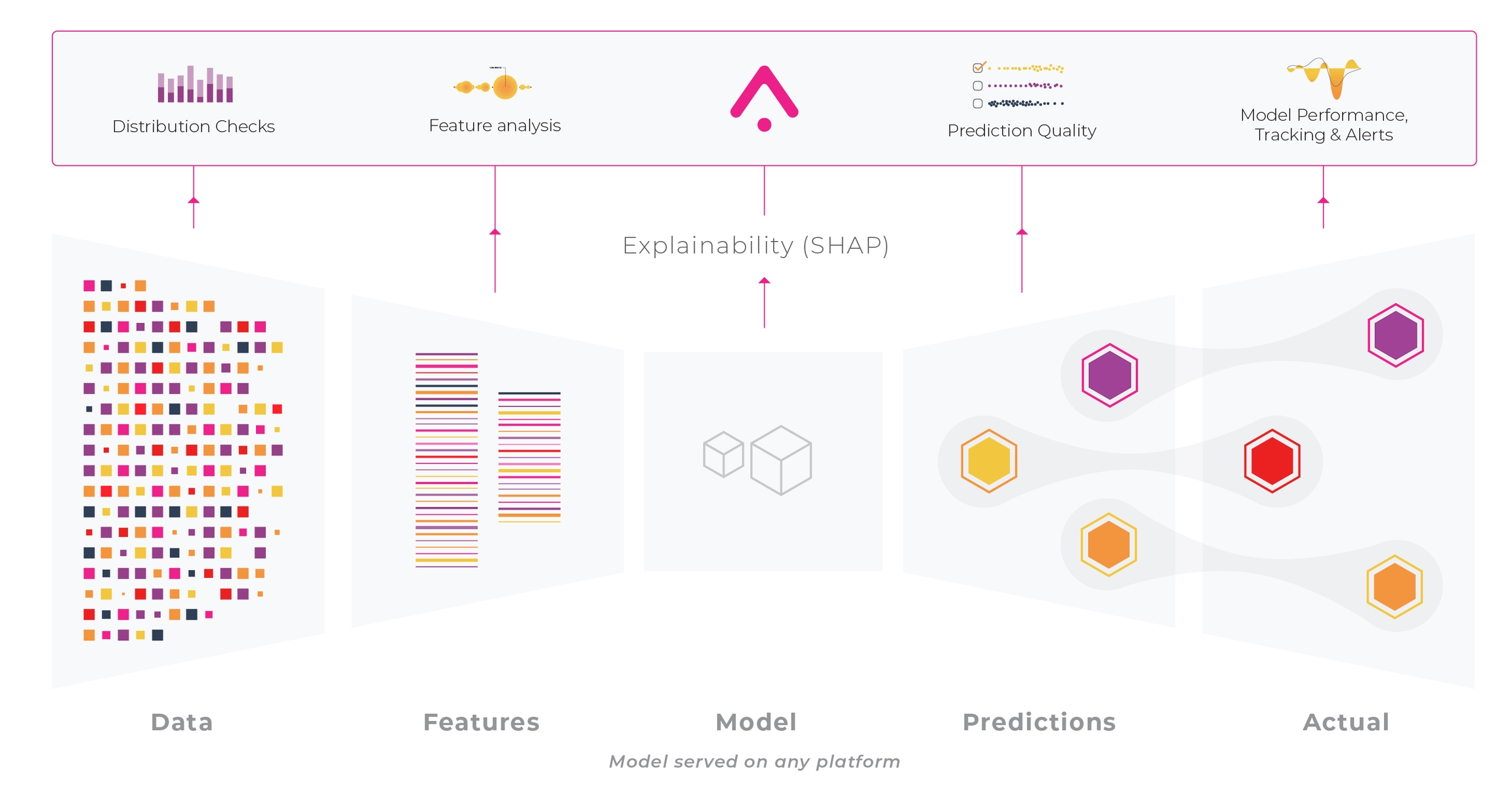 Distribution Checks

Feature analysis

Prediction Quality

Model Performance, Tracking & Alerts

Explainability (SHAP)

Data

Features

Model

Predictions

Actual

Model served on any platform